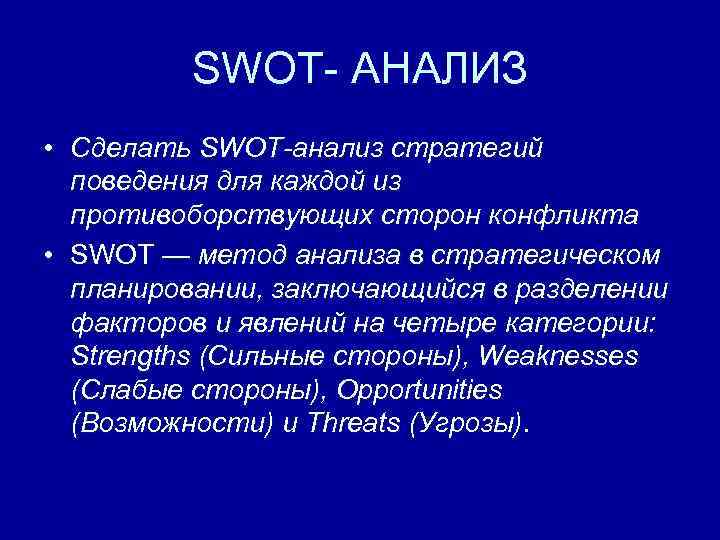 SWOT- АНАЛИЗ

• Сделать SWOT-анализ стратегий поведения для каждой из противоборствующих сторон конфликта

• SWOT — метод анализа в стратегическом планировании, заключающийся в разделении факторов и явлений на четыре категории: Strengths (Сильные стороны), Weaknesses (Слабые стороны), Opportunities (Возможности) и Threats (Угрозы).